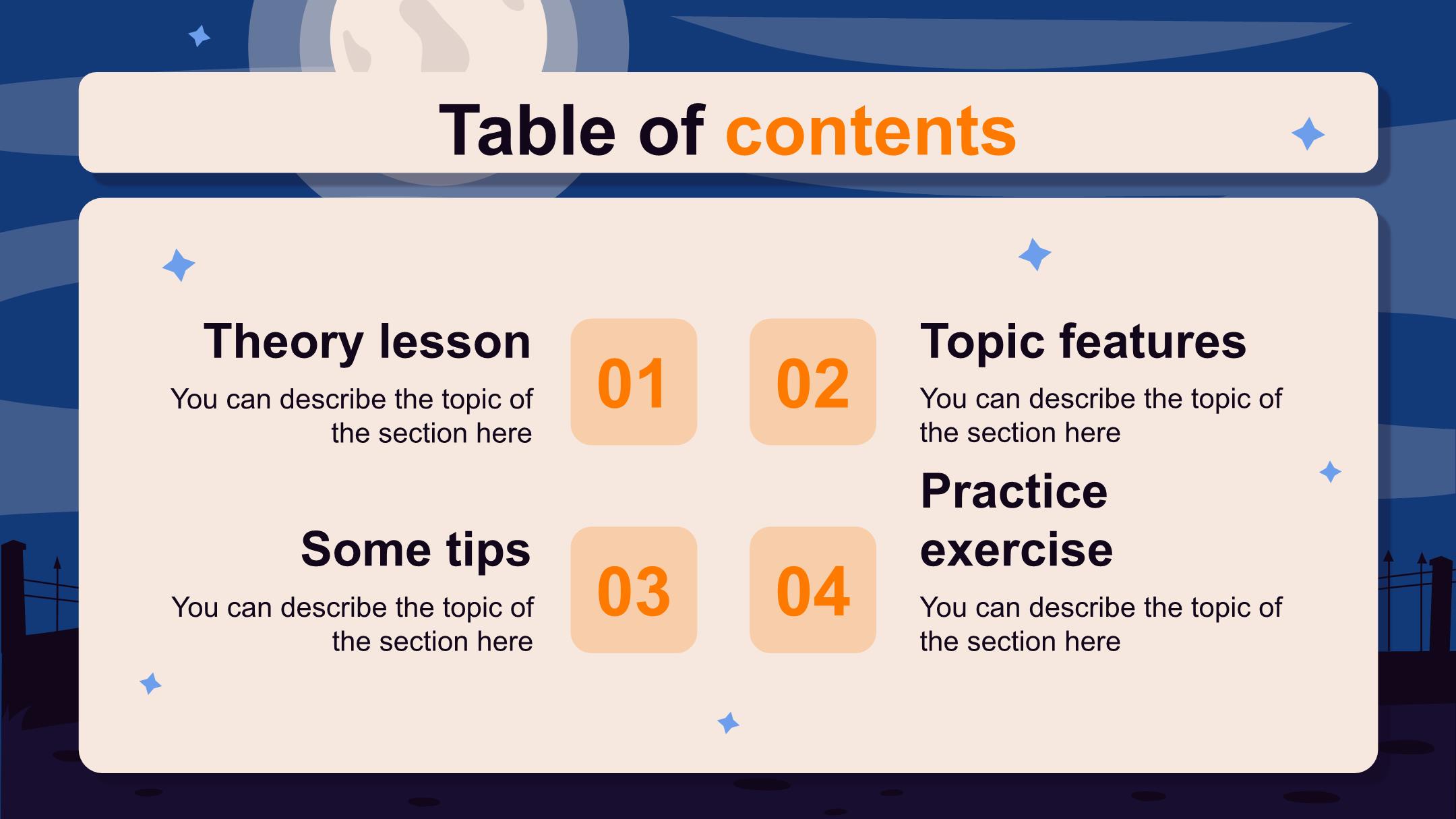 Table of contents

Theory lesson

You can describe the topic of the section here

01

02

Topic features

You can describe the topic of the section here

Some tips

You can describe the topic of the section here

03

04

Practice exercise

You can describe the topic of the section here